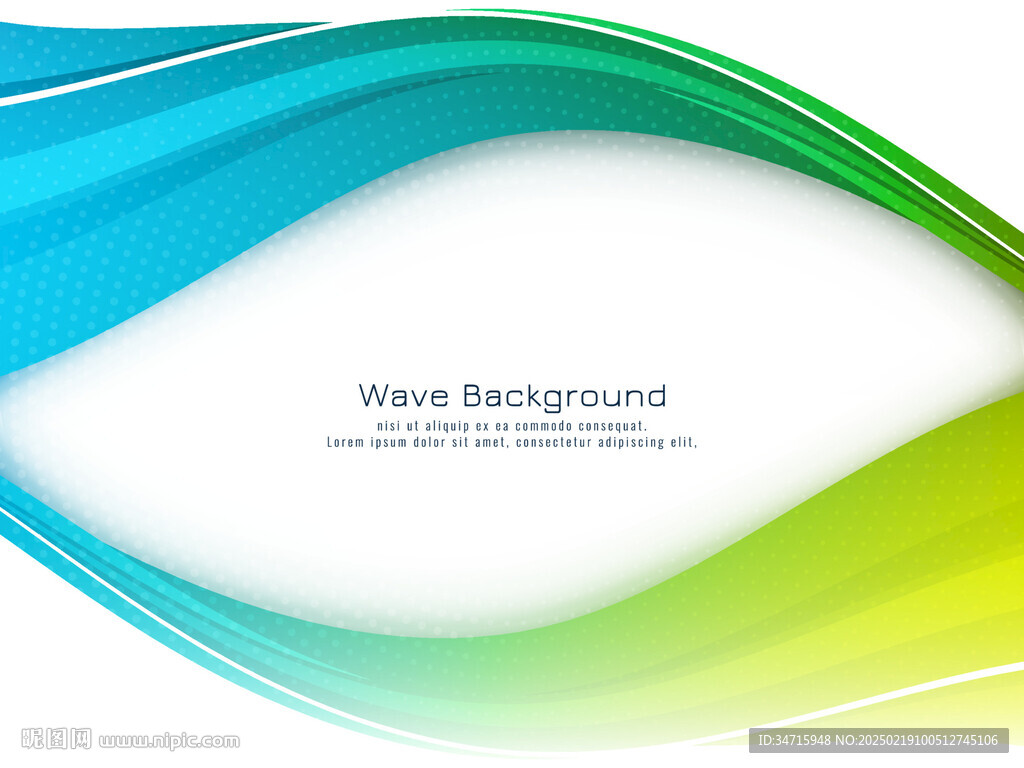 Wave Background
nisi ut aliquip ex ea commodo consequat.
Lorem ipsum dolor sit amet, consectetur adipiscing elit,

昵图网 www.nipic.com
ID:34715948 NO:20250219100512745106